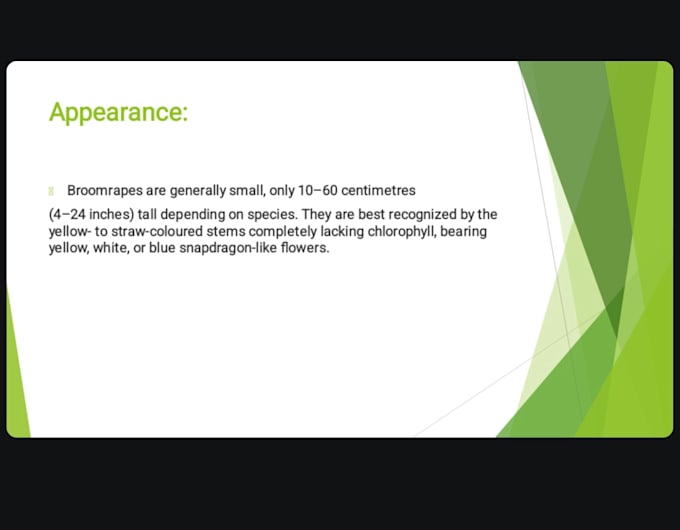 Appearance:

Broomrapes are generally small, only 10–60 centimetres

(4–24 inches) tall depending on species. They are best recognized by the yellow- to straw-coloured stems completely lacking chlorophyll, bearing yellow, white, or blue snapdragon-like flowers.